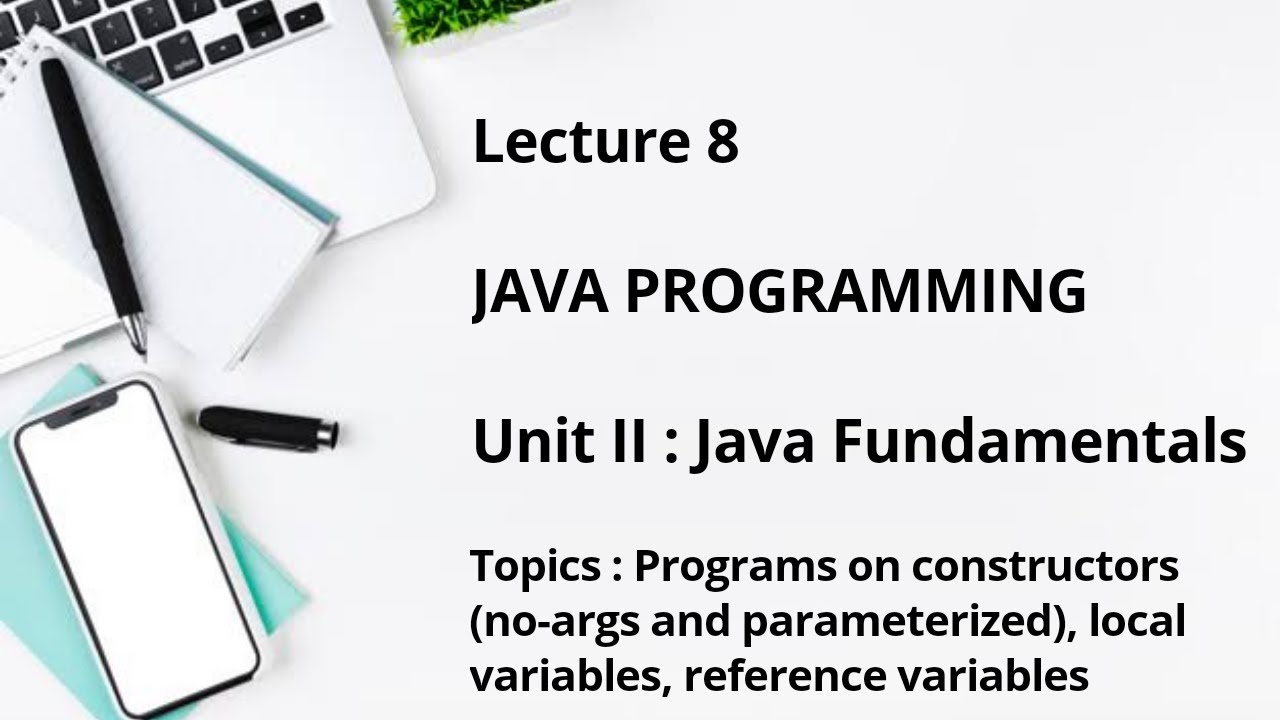 Lecture 8

JAVA PROGRAMMING

Unit II : Java Fundamentals

Topics : Programs on constructors (no-args and parameterized), local variables, reference variables